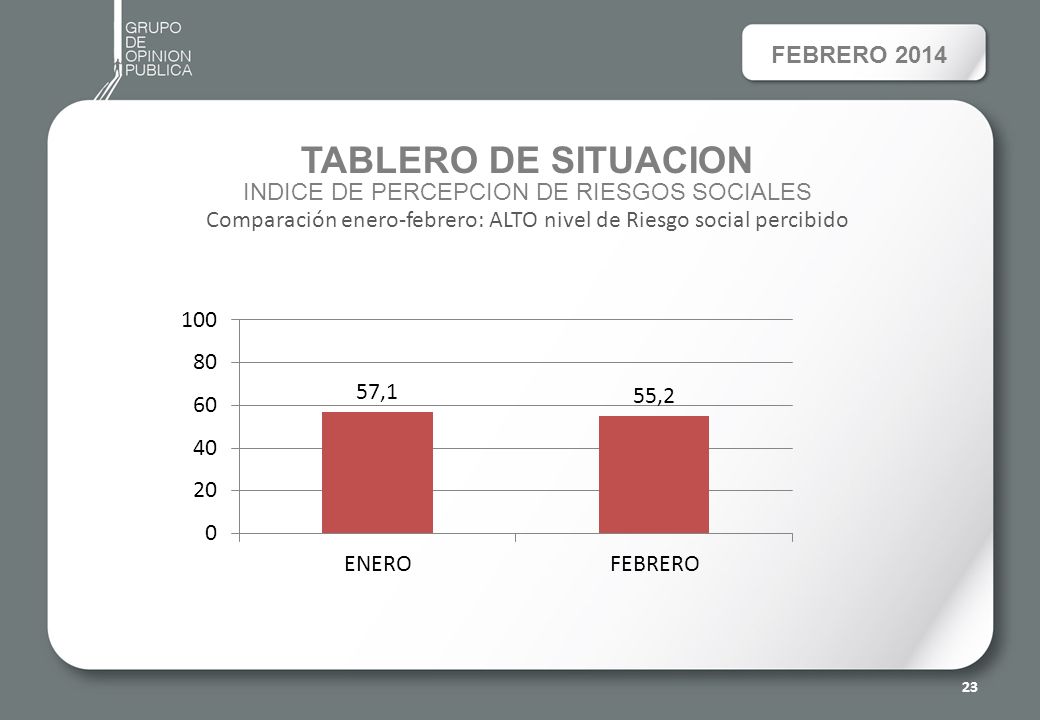 GRUPO
DE
OPINION
PUBLICA

FEBRERO 2014

TABLERO DE SITUACION
INDICE DE PERCEPCION DE RIESGOS SOCIALES
Comparación enero-febrero: ALTO nivel de Riesgo social percibido

100
80
60
40
20
0

57,1
55,2

ENERO
FEBRERO

23